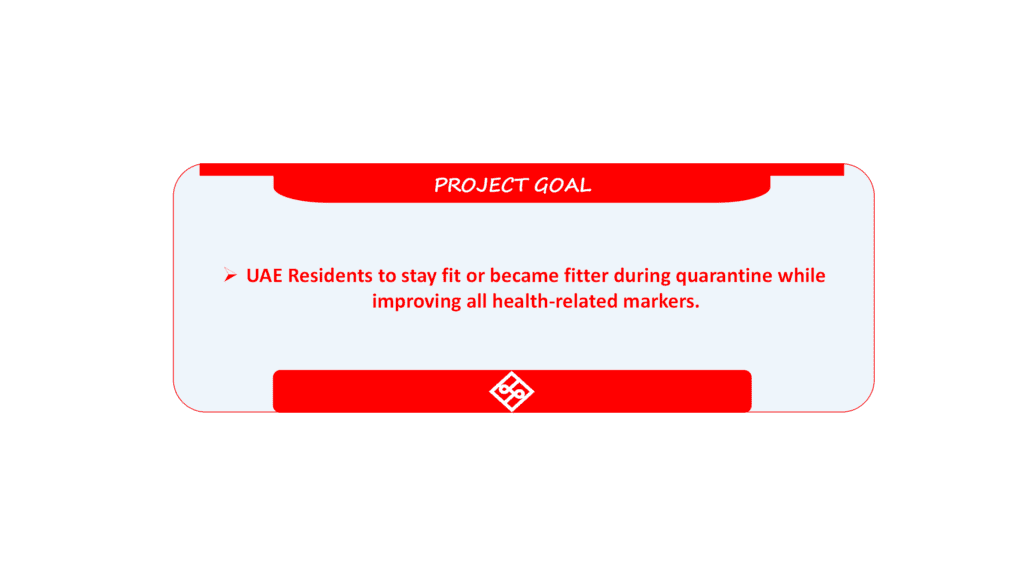 PROJECT GOAL

➢ UAE Residents to stay fit or became fitter during quarantine while improving all health-related markers.